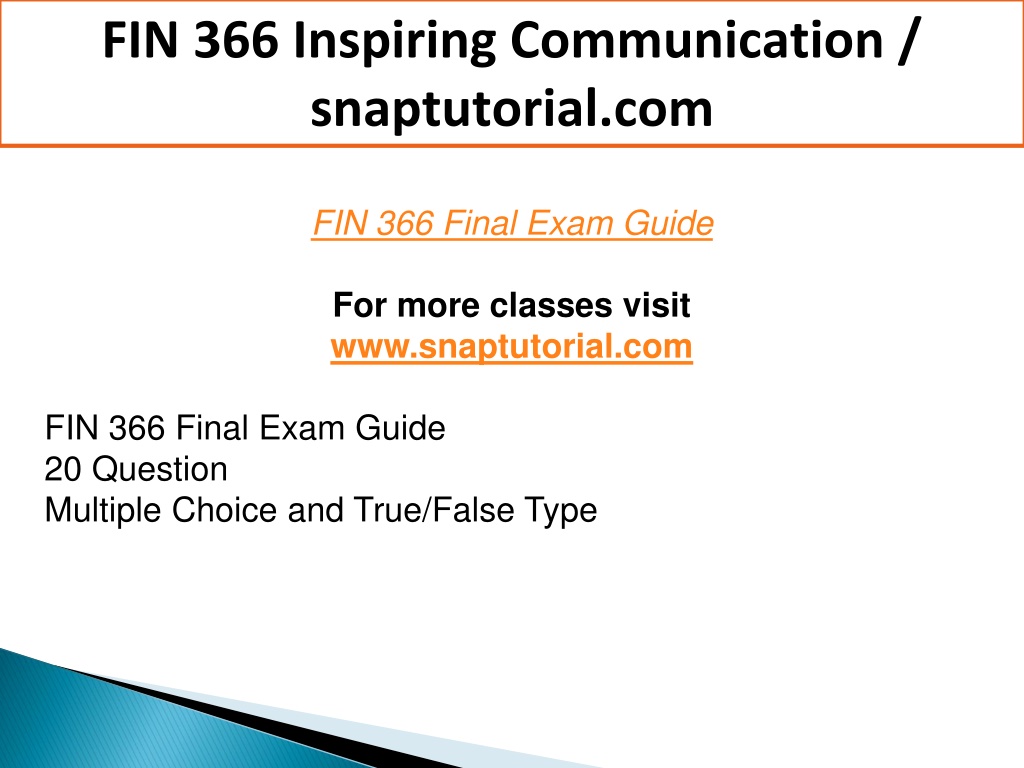 FIN 366 Inspiring Communication / snaptutorial.com

FIN 366 Final Exam Guide

For more classes visit
www.snaptutorial.com

FIN 366 Final Exam Guide
20 Question
Multiple Choice and True/False Type